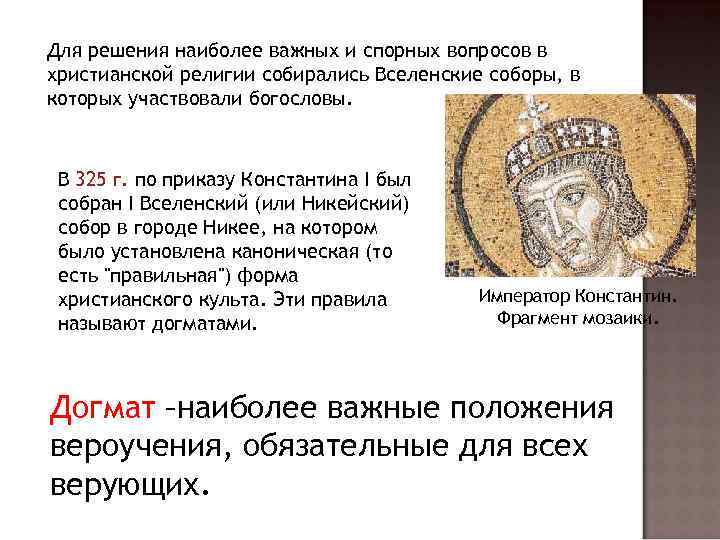 Для решения наиболее важных и спорных вопросов в христианской религии собирались Вселенские соборы, в которых участвовали богословы.

В 325 г. по приказу Константина I был собран I Вселенский (или Никейский) собор в городе Никее, на котором было установлена каноническая (то есть "правильная") форма христианского культа. Эти правила называют догматами.

Император Константин. Фрагмент мозаики.

Догмат –наиболее важные положения вероучения, обязательные для всех верующих.